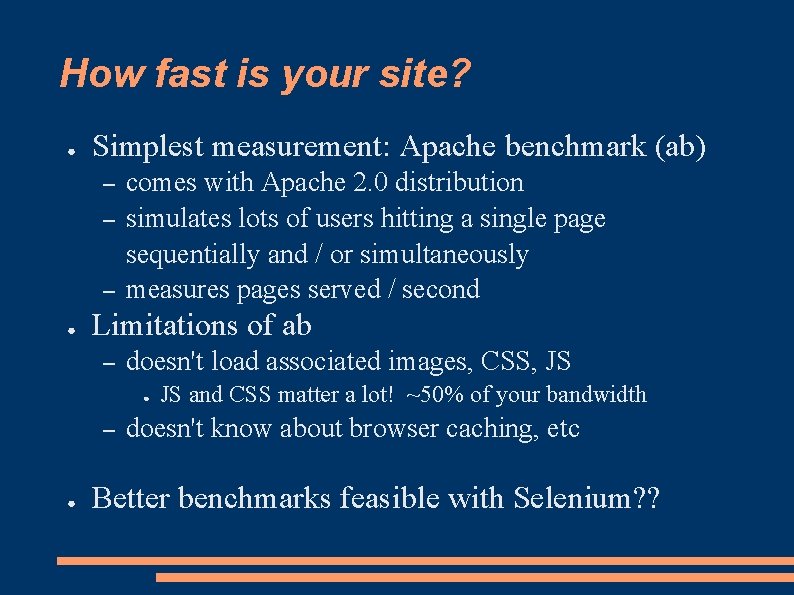 How fast is your site?

● Simplest measurement: Apache benchmark (ab)
– comes with Apache 2.0 distribution
– simulates lots of users hitting a single page sequentially and / or simultaneously
– measures pages served / second
● Limitations of ab
– doesn't load associated images, CSS, JS
● JS and CSS matter a lot! ~50% of your bandwidth
– doesn't know about browser caching, etc

● Better benchmarks feasible with Selenium??